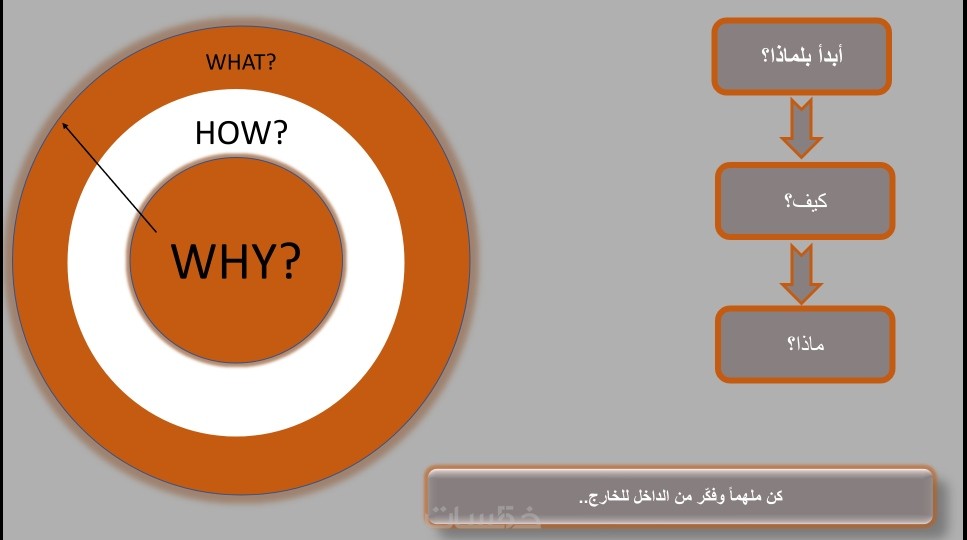 WHAT?

HOW?

WHY?

أبدأ بلماذا؟

كيف؟

ماذا؟

كن ملهماً وفكّر من الداخل للخارج..

خمسات